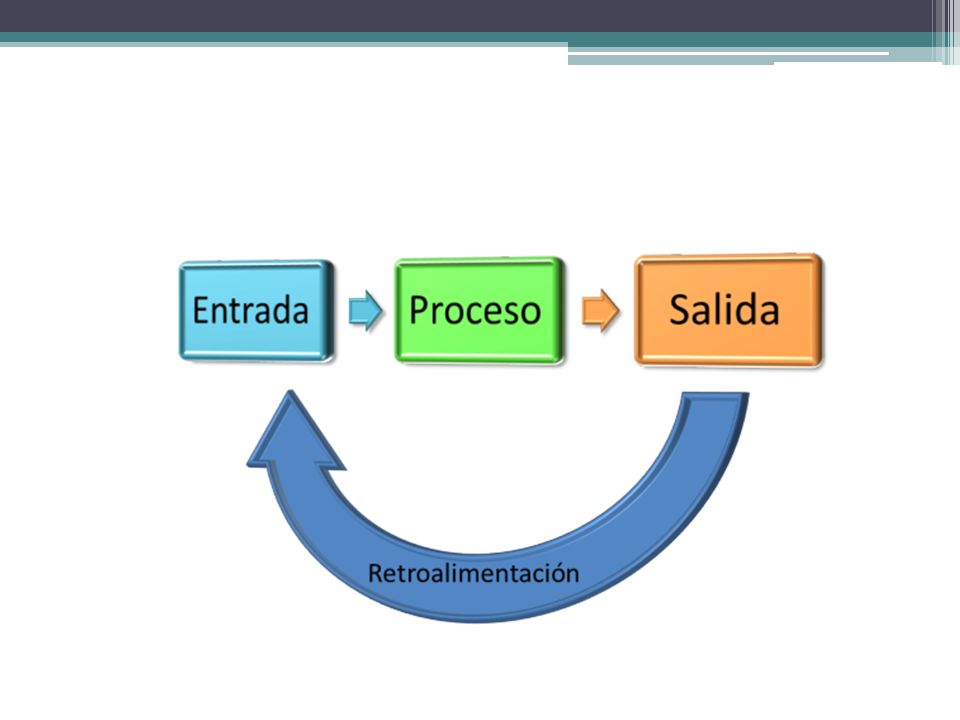 Entrada
Proceso
Salida
Retroalimentación